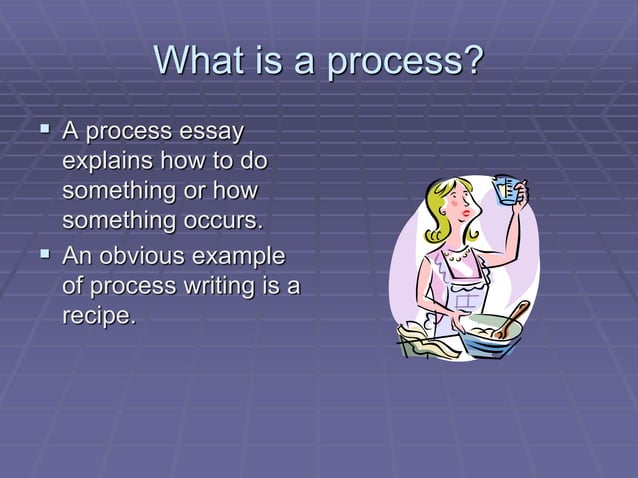 What is a process?

▪ A process essay explains how to do something or how something occurs.

▪ An obvious example of process writing is a recipe.